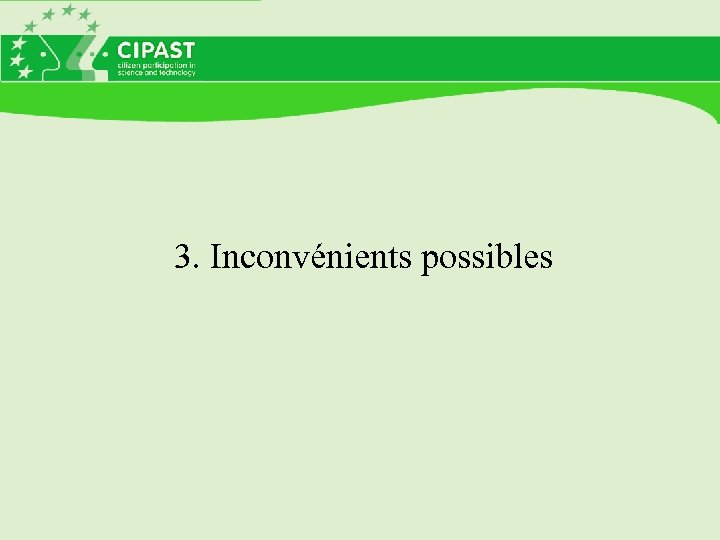 CIPAST
citizen participation in science and technology

3. Inconvénients possibles